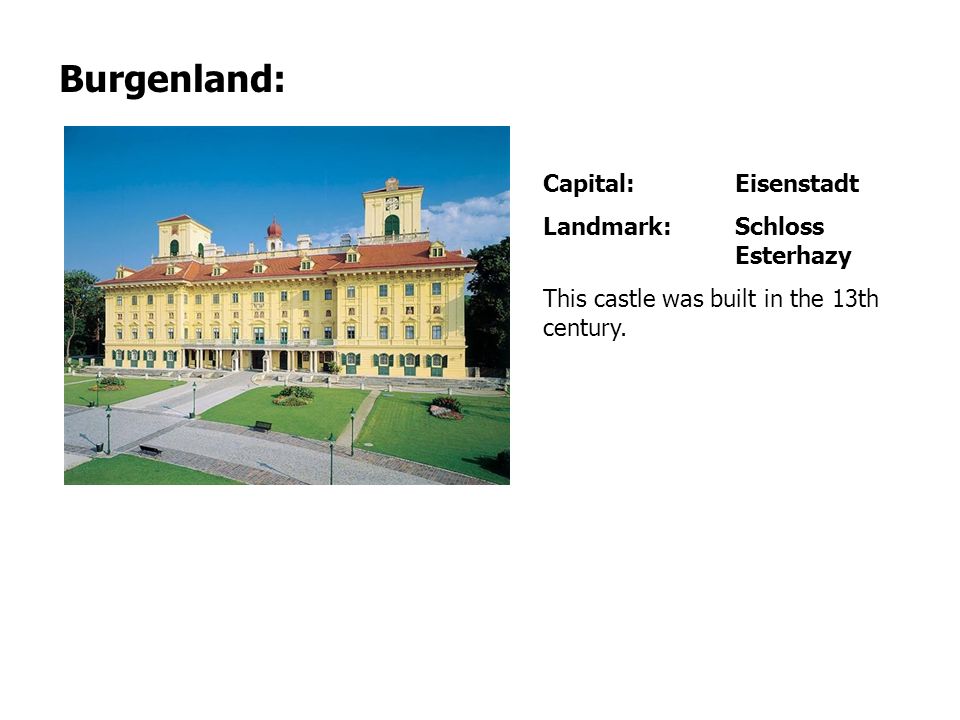 Burgenland:

Capital: Eisenstadt

Landmark: Schloss Esterhazy

This castle was built in the 13th century.